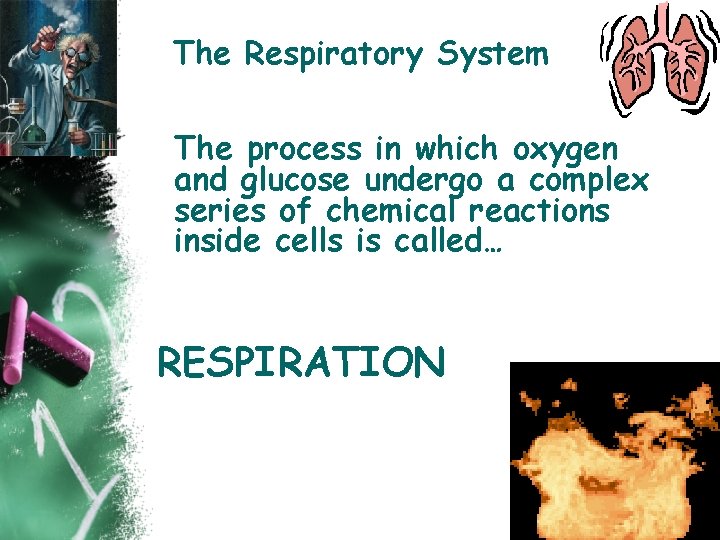 The Respiratory System

The process in which oxygen and glucose undergo a complex series of chemical reactions inside cells is called…

RESPIRATION